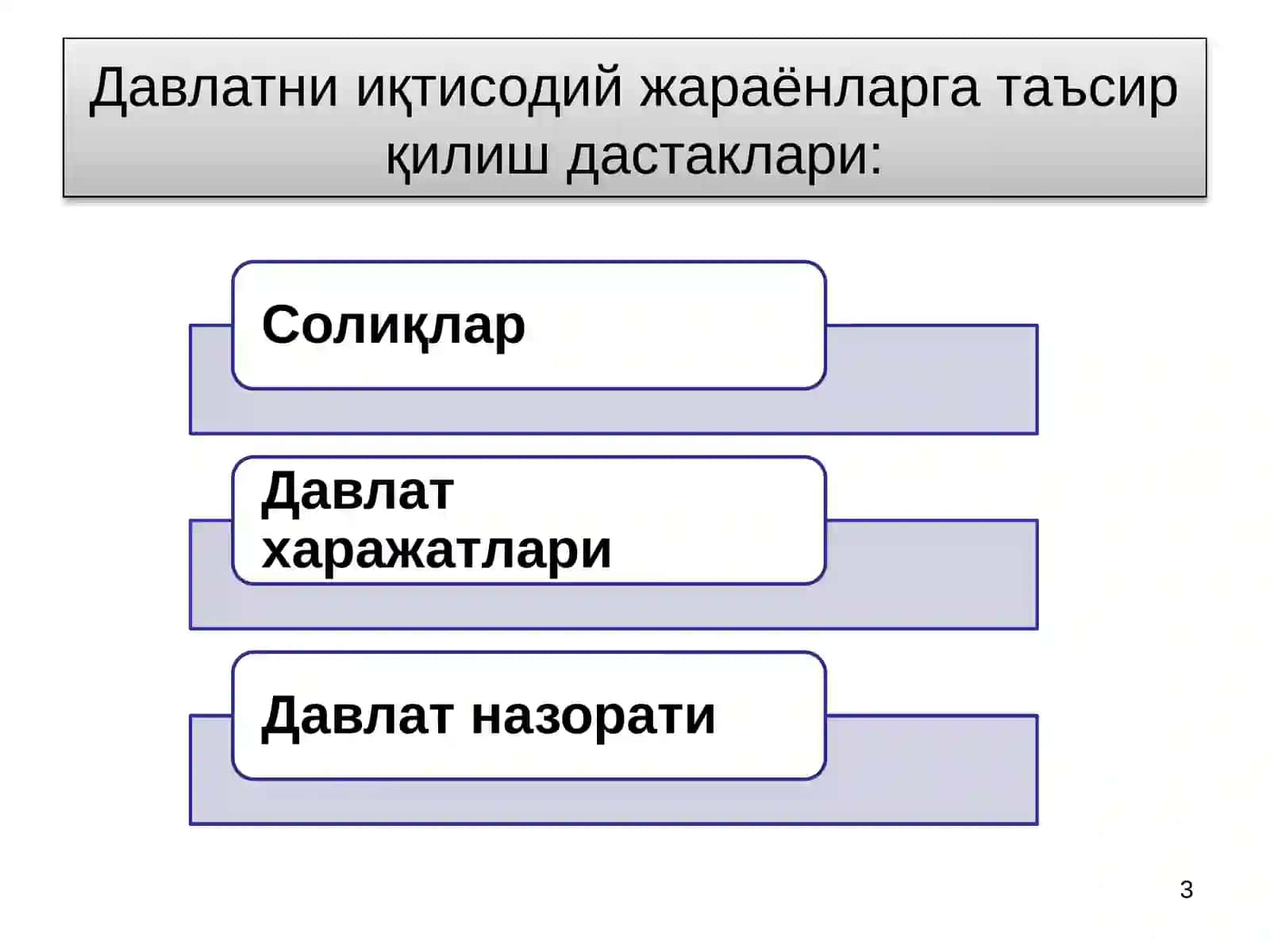 Давлатни иқтисодий жараёнларга таъсир қилиш дастаклари:

Солиқлар

Давлат харажатлари

Давлат назорати

3